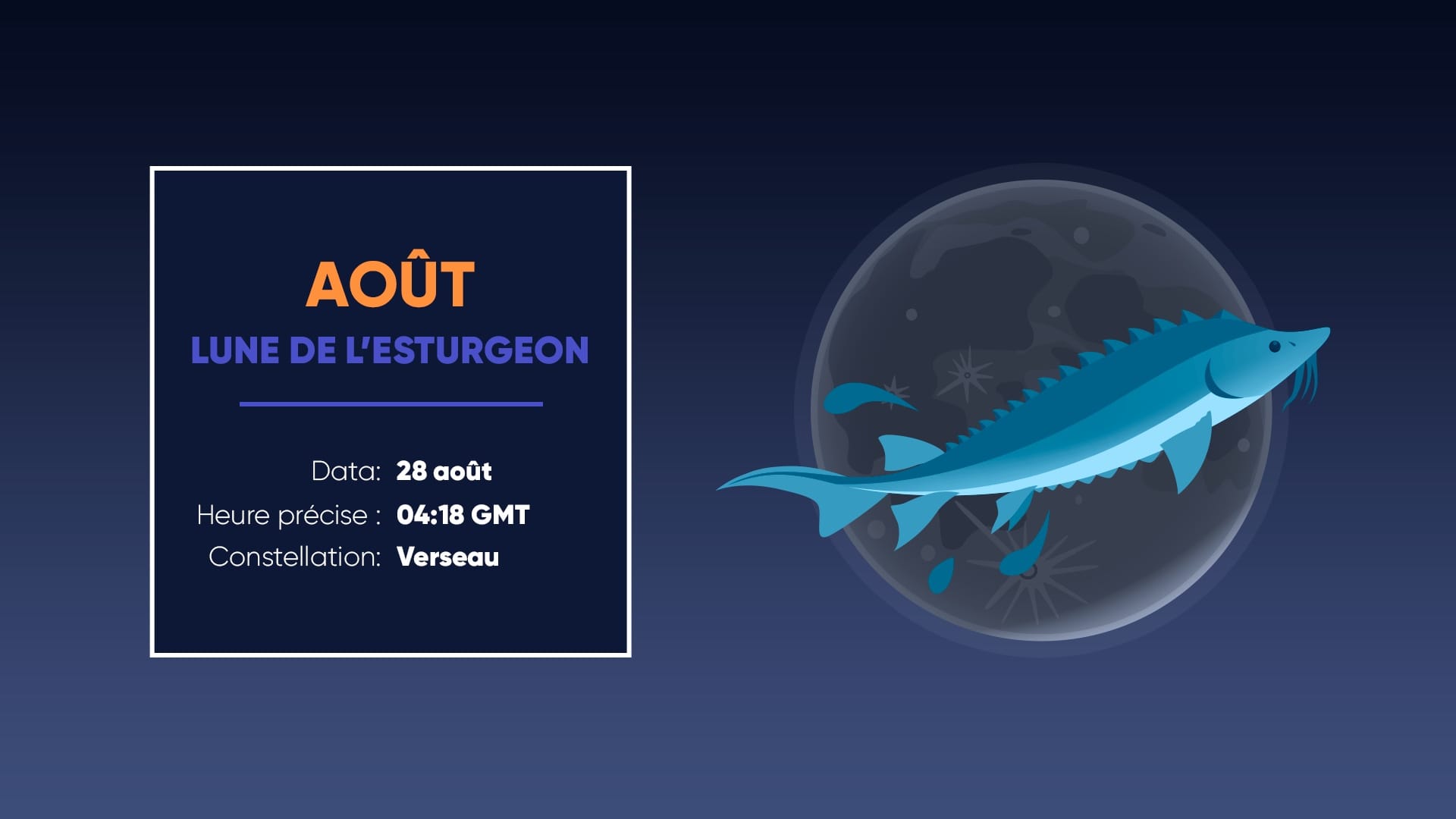 AOÛT
LUNE DE L'ESTURGEON

Data: 28 août
Heure précise : 04:18 GMT
Constellation: Verseau